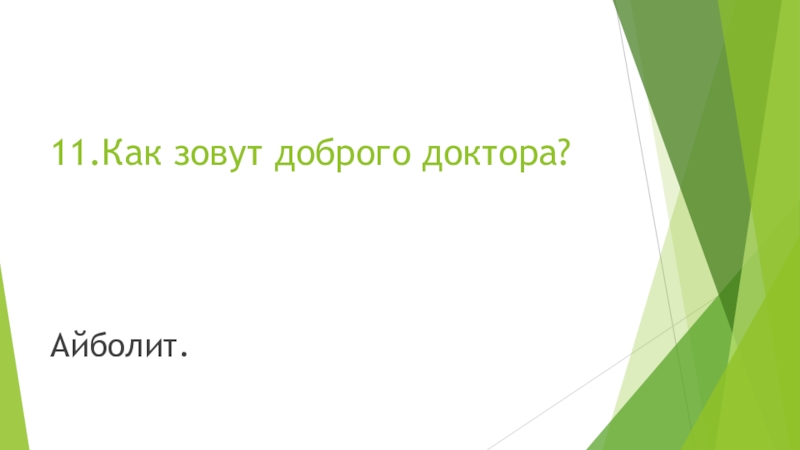 11.Как зовут доброго доктора?

Айболит.